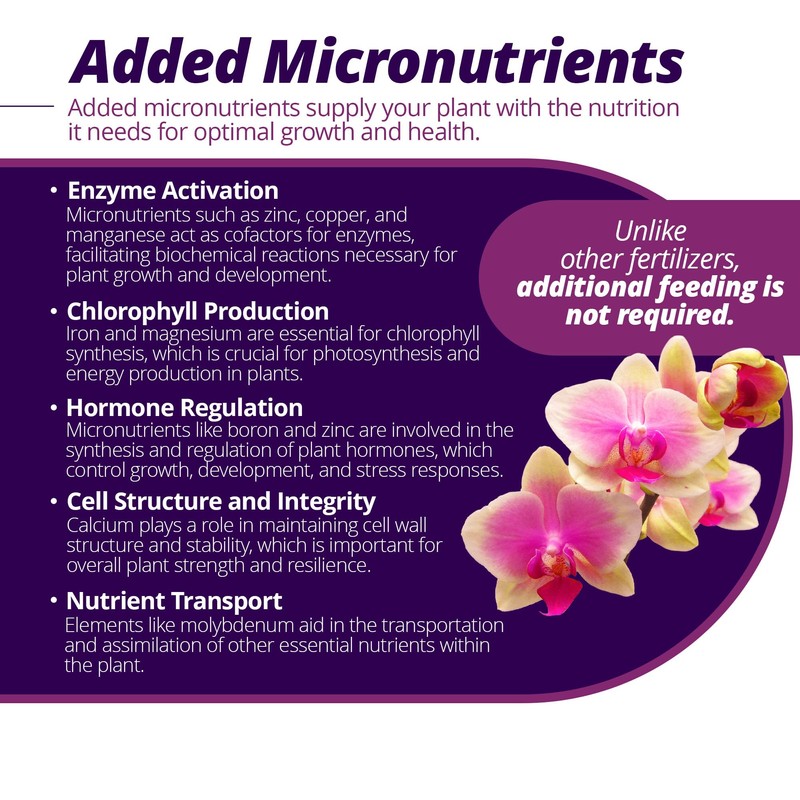 Added Micronutrients

Added micronutrients supply your plant with the nutrition it needs for optimal growth and health.

• Enzyme Activation
Micronutrients such as zinc, copper, and manganese act as cofactors for enzymes, facilitating biochemical reactions necessary for plant growth and development.

• Chlorophyll Production
Iron and magnesium are essential for chlorophyll synthesis, which is crucial for photosynthesis and energy production in plants.

• Hormone Regulation
Micronutrients like boron and zinc are involved in the synthesis and regulation of plant hormones, which control growth, development, and stress responses.

• Cell Structure and Integrity
Calcium plays a role in maintaining cell wall structure and stability, which is important for overall plant strength and resilience.

• Nutrient Transport
Elements like molybdenum aid in the transportation and assimilation of other essential nutrients within the plant.

Unlike other fertilizers, additional feeding is not required.